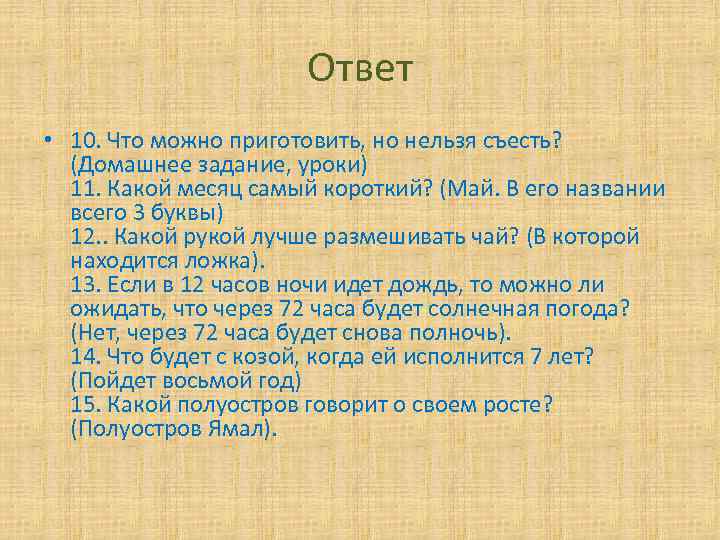 Ответ

• 10. Что можно приготовить, но нельзя съесть? (Домашнее задание, уроки)
11. Какой месяц самый короткий? (Май. В его названии всего 3 буквы)
12.. Какой рукой лучше размешивать чай? (В которой находится ложка).
13. Если в 12 часов ночи идет дождь, то можно ли ожидать, что через 72 часа будет солнечная погода? (Нет, через 72 часа будет снова полночь).
14. Что будет с козой, когда ей исполнится 7 лет? (Пойдет восьмой год)
15. Какой полуостров говорит о своем росте? (Полуостров Ямал).